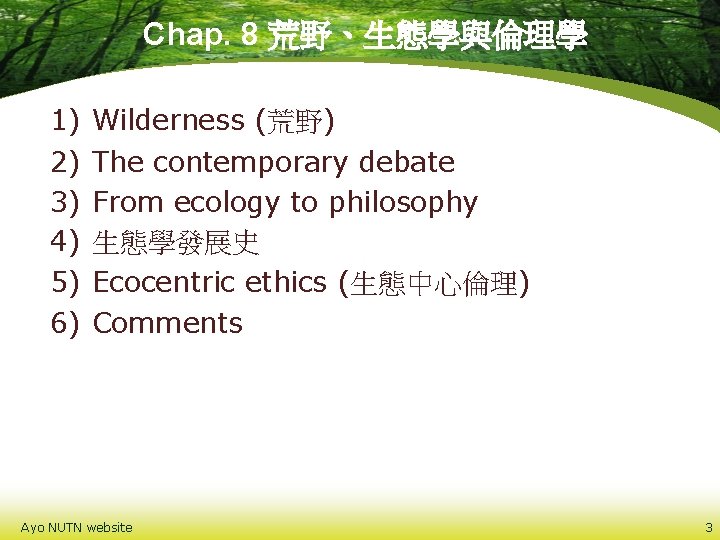 Chap. 8 荒野、生態學與倫理學

1) Wilderness (荒野)
2) The contemporary debate
3) From ecology to philosophy
4) 生態學發展史
5) Ecocentric ethics (生態中心倫理)
6) Comments

Ayo NUTN website

3